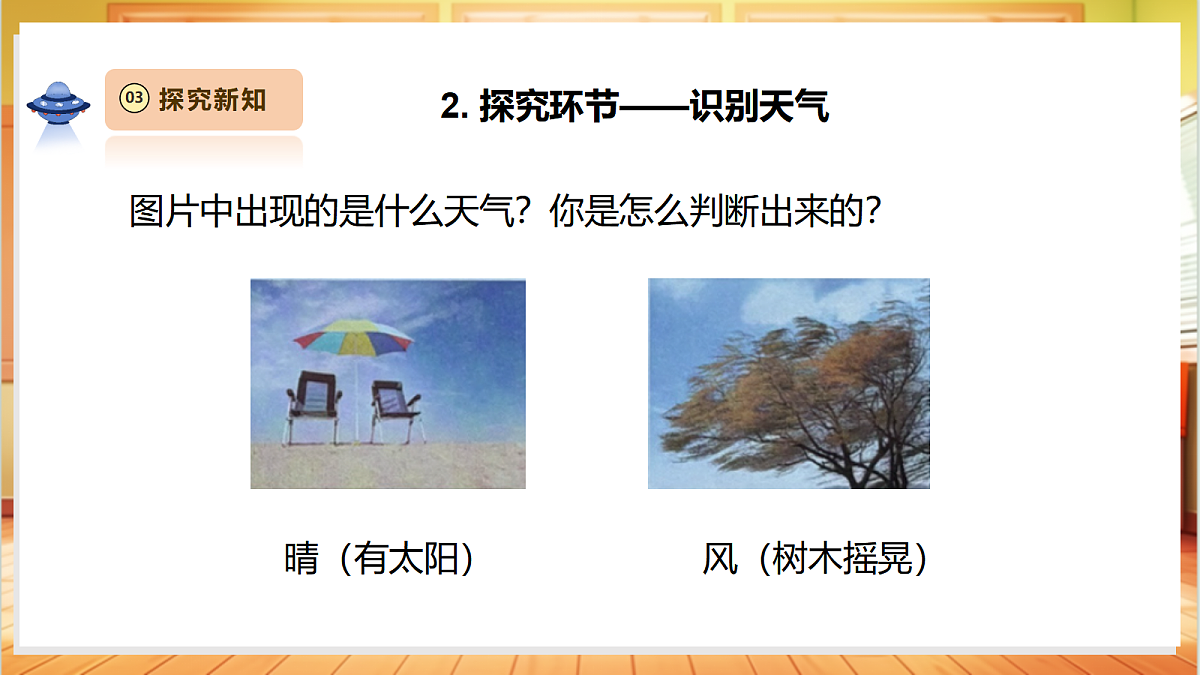 03 探究新知

2. 探究环节——识别天气

图片中出现的是什么天气？你是怎么判断出来的？

晴（有太阳）

风（树木摇晃）